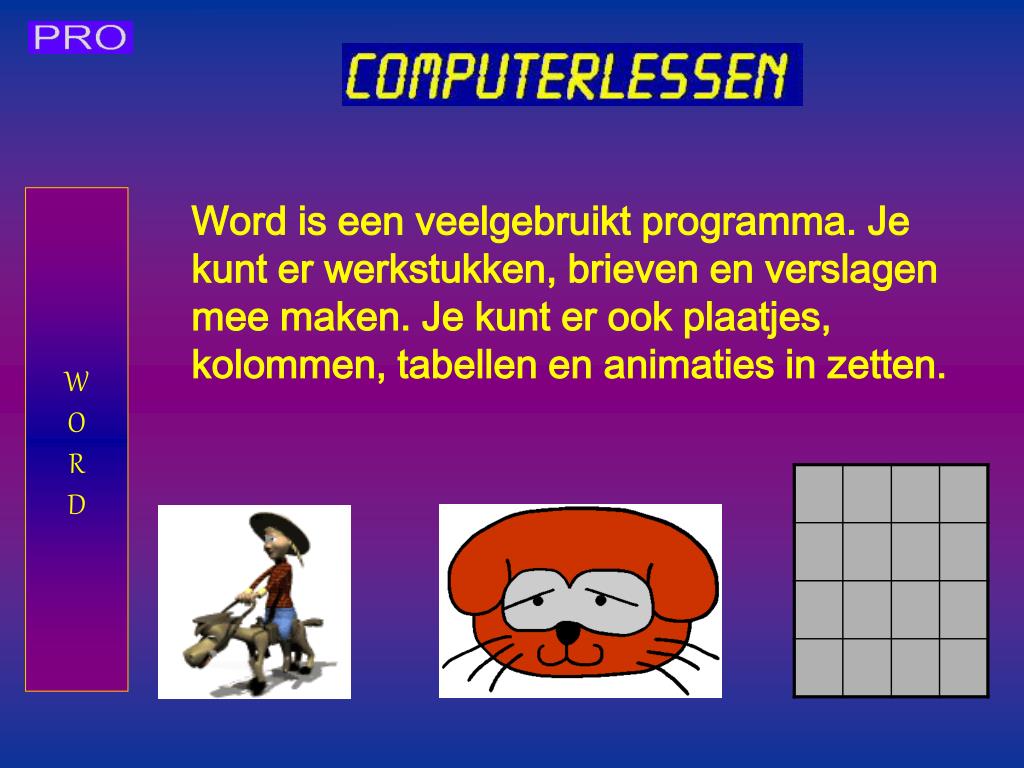 PRO

COMPUTERLESSEN

W
O
R
D

Word is een veelgebruikt programma. Je kunt er werkstukken, brieven en verslagen mee maken. Je kunt er ook plaatjes, kolommen, tabellen en animaties in zetten.